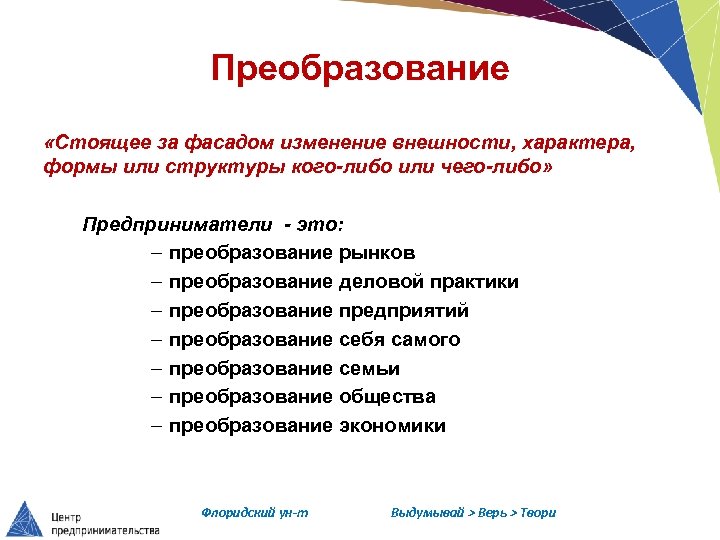 Преобразование

«Стоящее за фасадом изменение внешности, характера, формы или структуры кого-либо или чего-либо»

Предприниматели - это:

– преобразование рынков
– преобразование деловой практики
– преобразование предприятий
– преобразование себя самого
– преобразование семьи
– преобразование общества
– преобразование экономики

Центр предпринимательства

Флоридский ун-т

Выдумывай > Верь > Твори